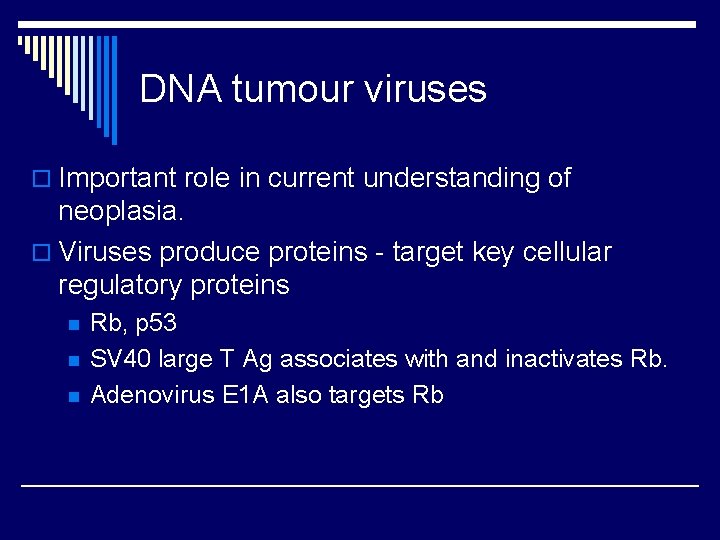 DNA tumour viruses

Important role in current understanding of neoplasia.

Viruses produce proteins - target key cellular regulatory proteins

Rb, p53

SV40 large T Ag associates with and inactivates Rb.

Adenovirus E1A also targets Rb